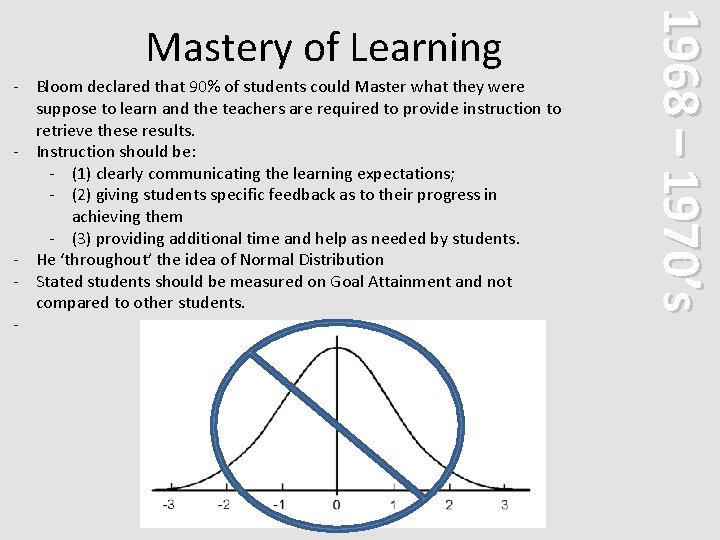 Mastery of Learning

- Bloom declared that 90% of students could Master what they were suppose to learn and the teachers are required to provide instruction to retrieve these results.
- Instruction should be:
  - (1) clearly communicating the learning expectations;
  - (2) giving students specific feedback as to their progress in achieving them
  - (3) providing additional time and help as needed by students.
- He 'throughout' the idea of Normal Distribution
- Stated students should be measured on Goal Attainment and not compared to other students.
-

-3 -2 -1 0 1 2 3

1968 – 1970's